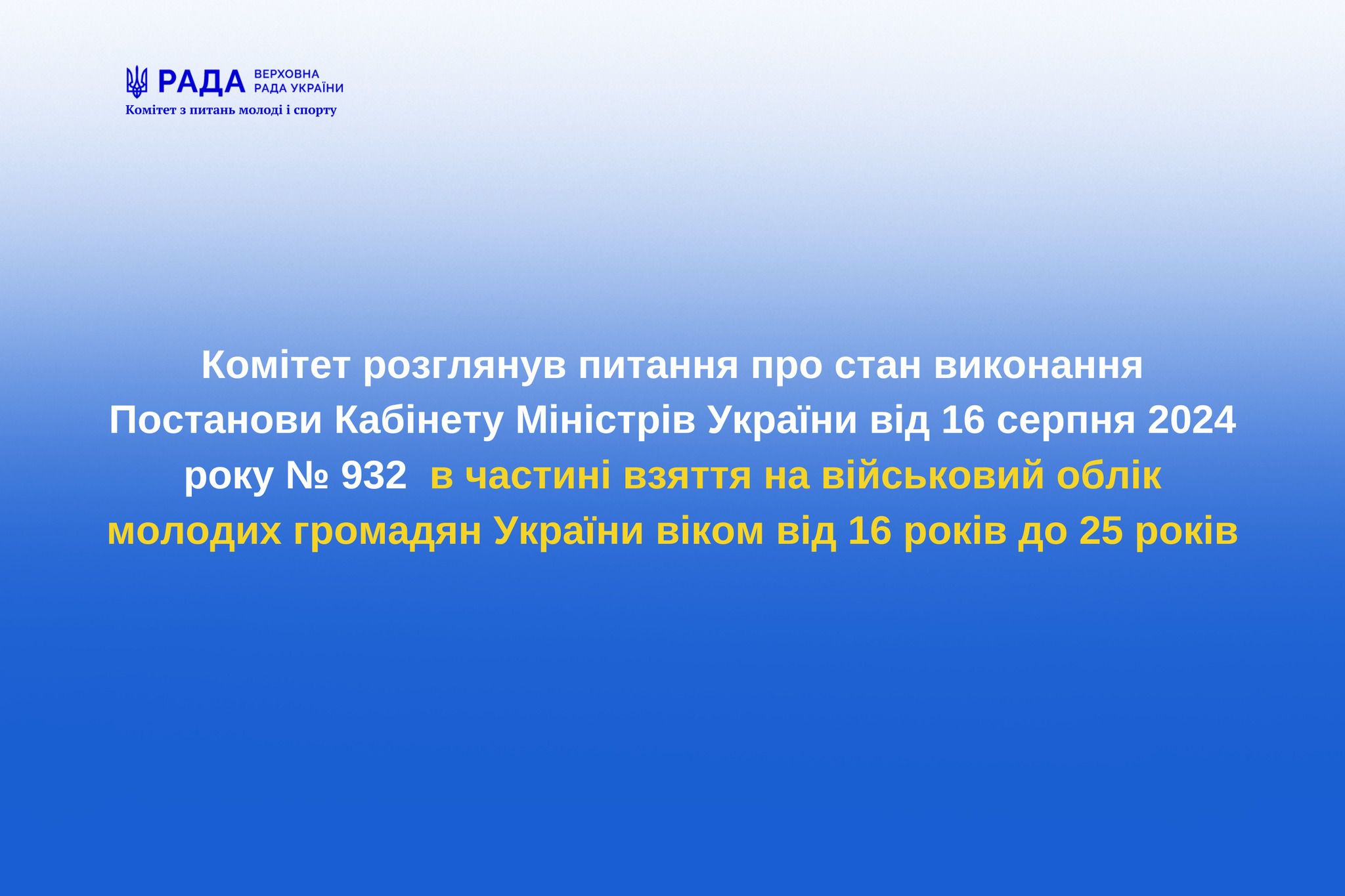 РАДА ВЕРХОВНА РАДА УКРАЇНИ
Комітет з питань молоді і спорту

Комітет розглянув питання про стан виконання Постанови Кабінету Міністрів України від 16 серпня 2024 року № 932 в частині взяття на військовий облік молодих громадян України віком від 16 років до 25 років